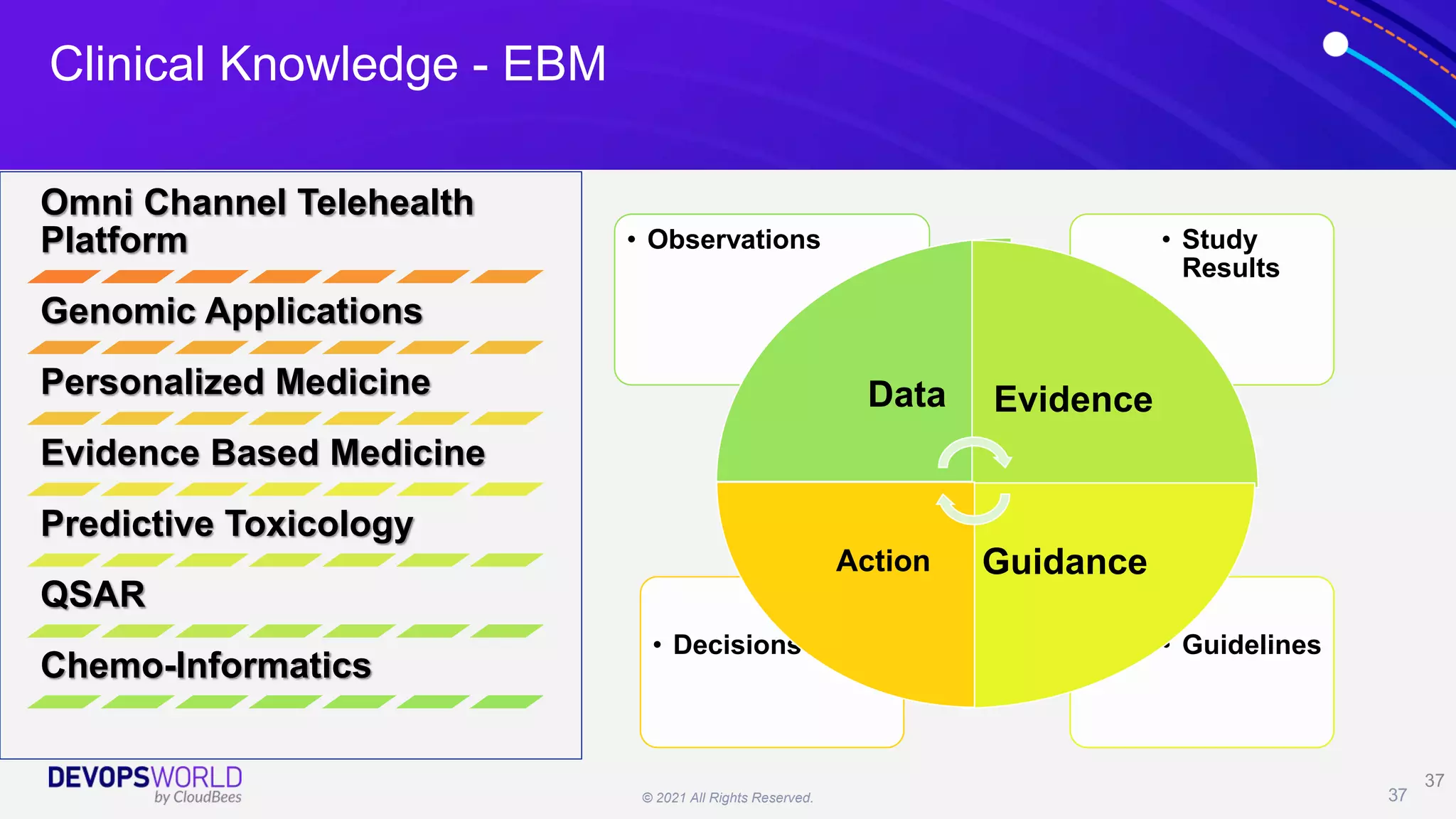 Clinical Knowledge - EBM

Omni Channel Telehealth Platform

Genomic Applications

Personalized Medicine

Evidence Based Medicine

Predictive Toxicology

QSAR

Chemo-Informatics

• Observations

• Study Results

Data

Evidence

Action

Guidance

• Decisions

• Guidelines

DEVOPSWORLD by CloudBees

© 2021 All Rights Reserved.

37

37